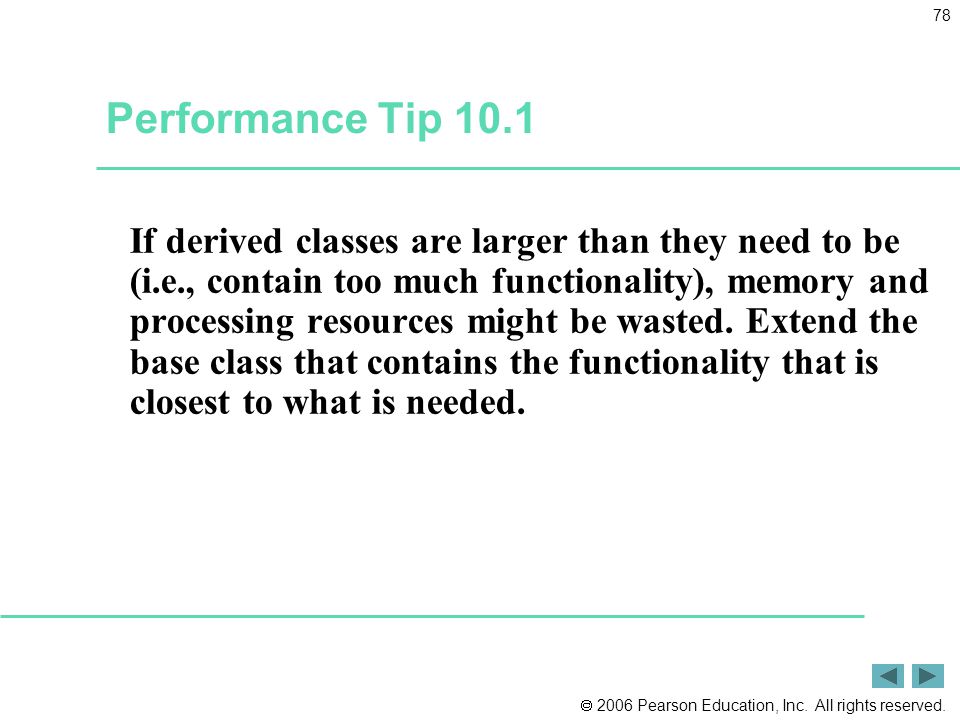 78

Performance Tip 10.1

If derived classes are larger than they need to be (i.e., contain too much functionality), memory and processing resources might be wasted. Extend the base class that contains the functionality that is closest to what is needed.

© 2006 Pearson Education, Inc. All rights reserved.